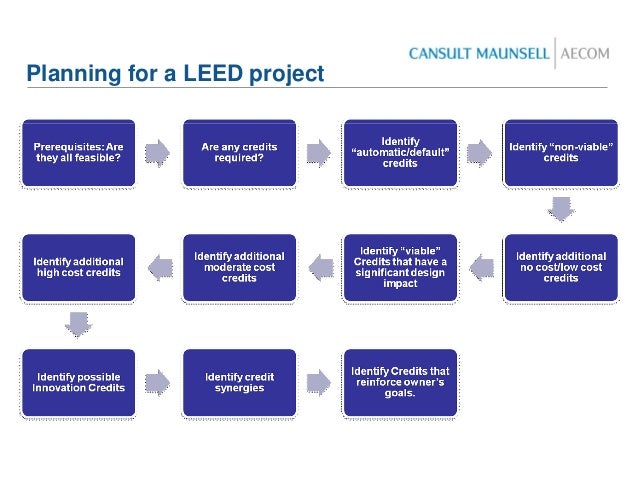 CANSULT MAUNSELL | AECOM

Planning for a LEED project

Prerequisites: Are they all feasible?

Are any credits required?

Identify "automatic/default" credits

Identify "non-viable" credits

Identify additional no cost/low cost credits

Identify "viable" Credits that have a significant design impact

Identify additional moderate cost credits

Identify additional high cost credits

Identify possible Innovation Credits

Identify credit synergies

Identify Credits that reinforce owner's goals.